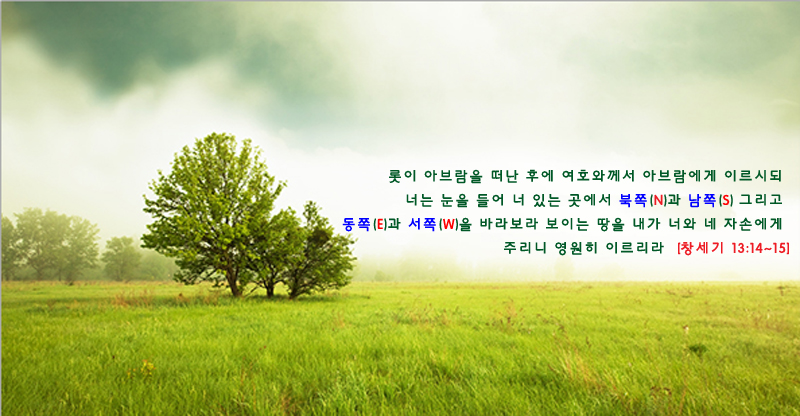 롯이 아브람을 떠난 후에 여호와께서 아브람에게 이르시되 너는 눈을 들어 너 있는 곳에서 북쪽(N)과 남쪽(S) 그리고 동쪽(E)과 서쪽(W)을 바라보라 보이는 땅을 내가 너와 네 자손에게 주리니 영원히 이르리라 [창세기 13:14~15]